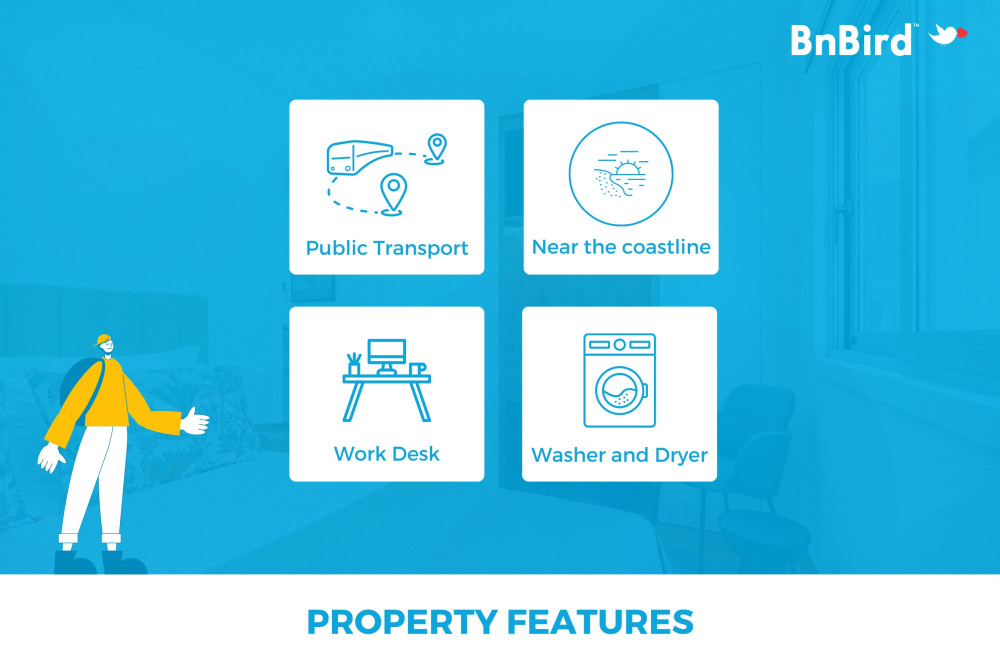 BnBird™

Public Transport

Near the coastline

Work Desk

Washer and Dryer

PROPERTY FEATURES